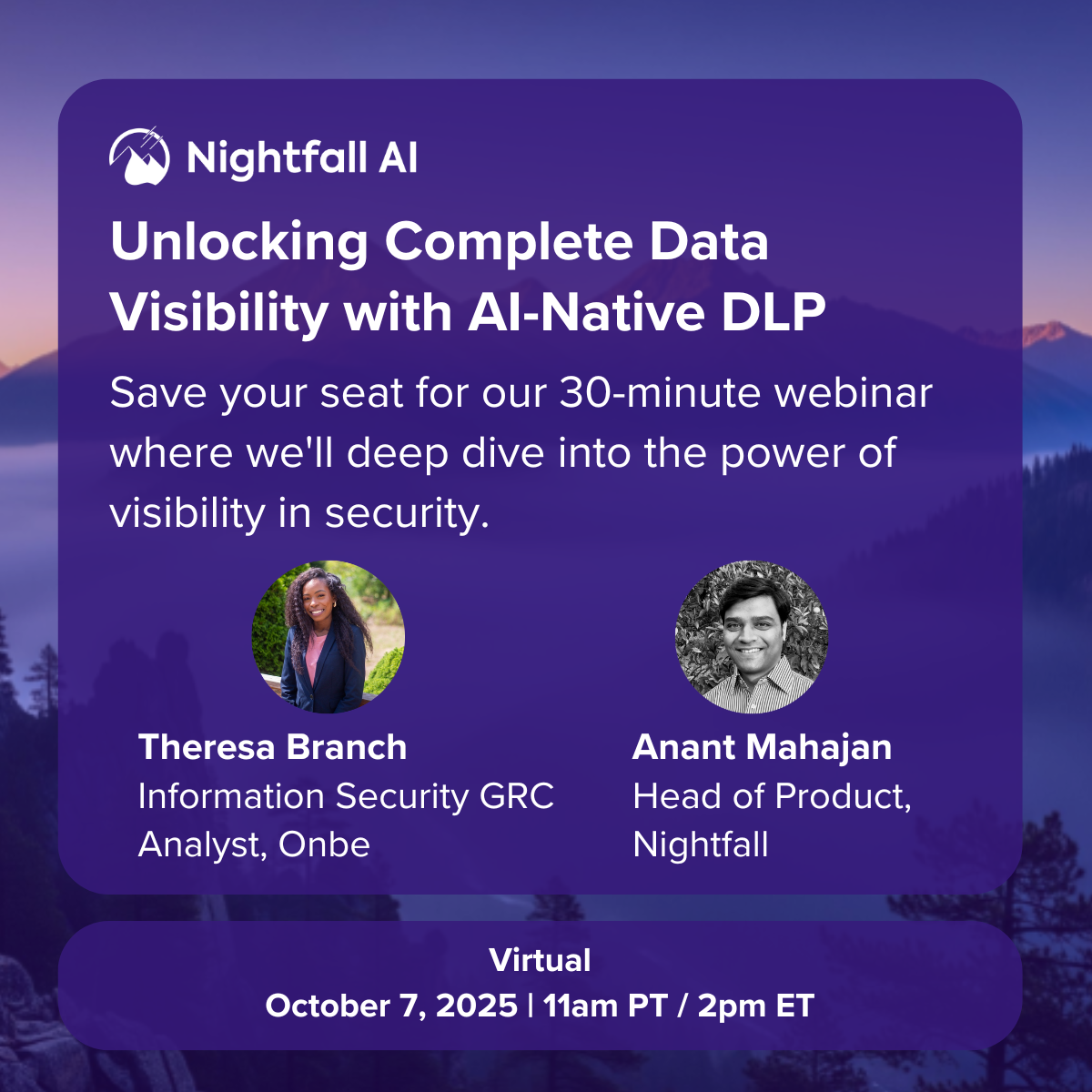 Nightfall AI

Unlocking Complete Data Visibility with AI-Native DLP

Save your seat for our 30-minute webinar where we'll deep dive into the power of visibility in security.

Theresa Branch
Information Security GRC Analyst, Onbe

Anant Mahajan
Head of Product, Nightfall

Virtual
October 7, 2025 | 11am PT / 2pm ET